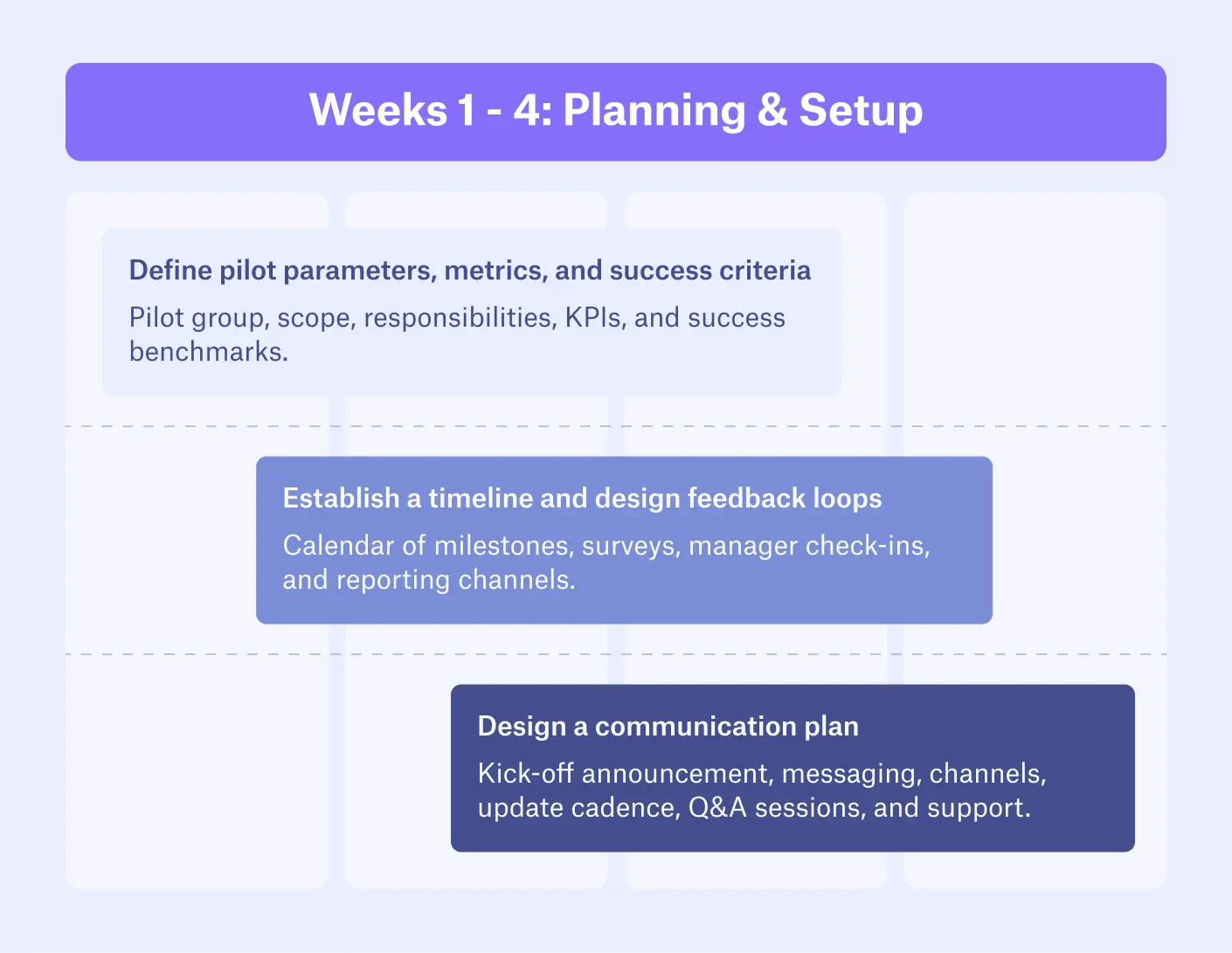 Weeks 1 - 4: Planning & Setup

Define pilot parameters, metrics, and success criteria

Pilot group, scope, responsibilities, KPIs, and success benchmarks.

Establish a timeline and design feedback loops

Calendar of milestones, surveys, manager check-ins, and reporting channels.

Design a communication plan

Kick-off announcement, messaging, channels, update cadence, Q&A sessions, and support.